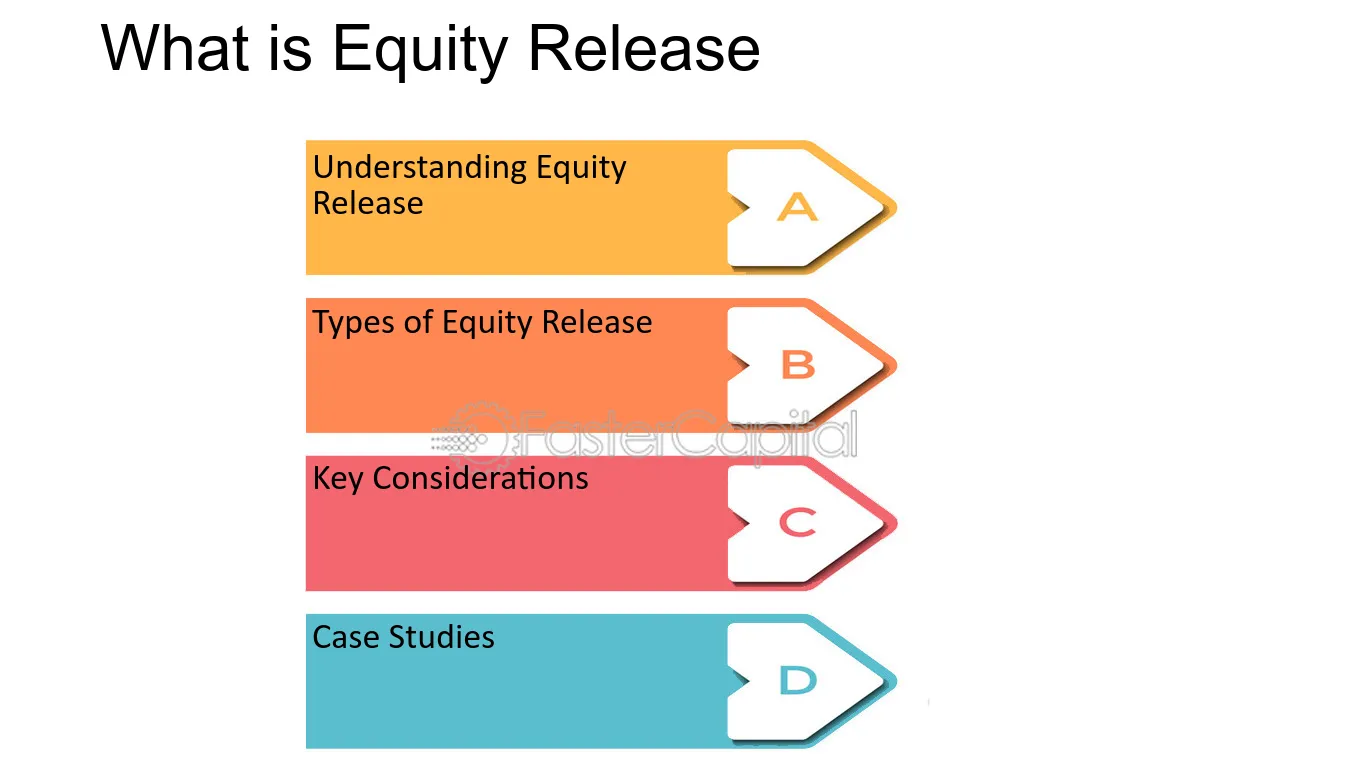 What is Equity Release

Understanding Equity Release

A

Types of Equity Release

B

Key Considerations

C

Case Studies

D

FasterCapital